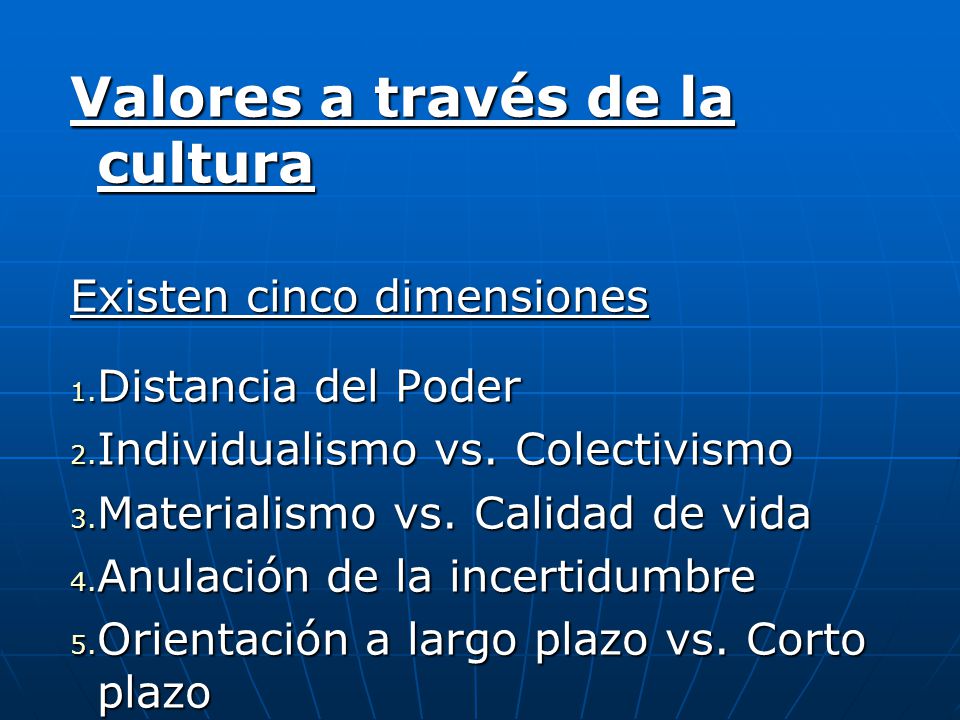 Valores a través de la cultura

Existen cinco dimensiones

1. Distancia del Poder
2. Individualismo vs. Colectivismo
3. Materialismo vs. Calidad de vida
4. Anulación de la incertidumbre
5. Orientación a largo plazo vs. Corto plazo